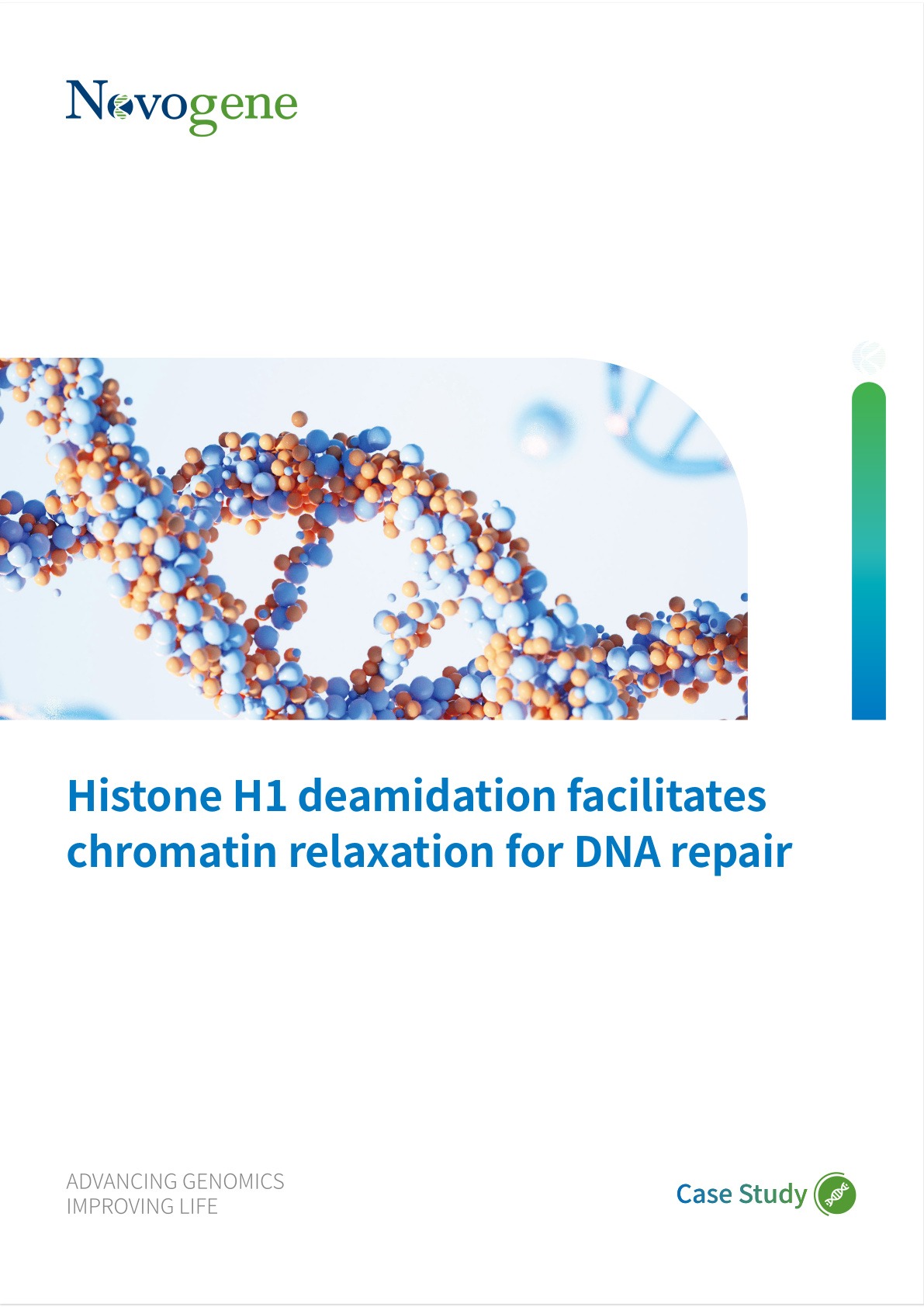 Novogene

Histone H1 deamidation facilitates chromatin relaxation for DNA repair

ADVANCING GENOMICS
IMPROVING LIFE

Case Study